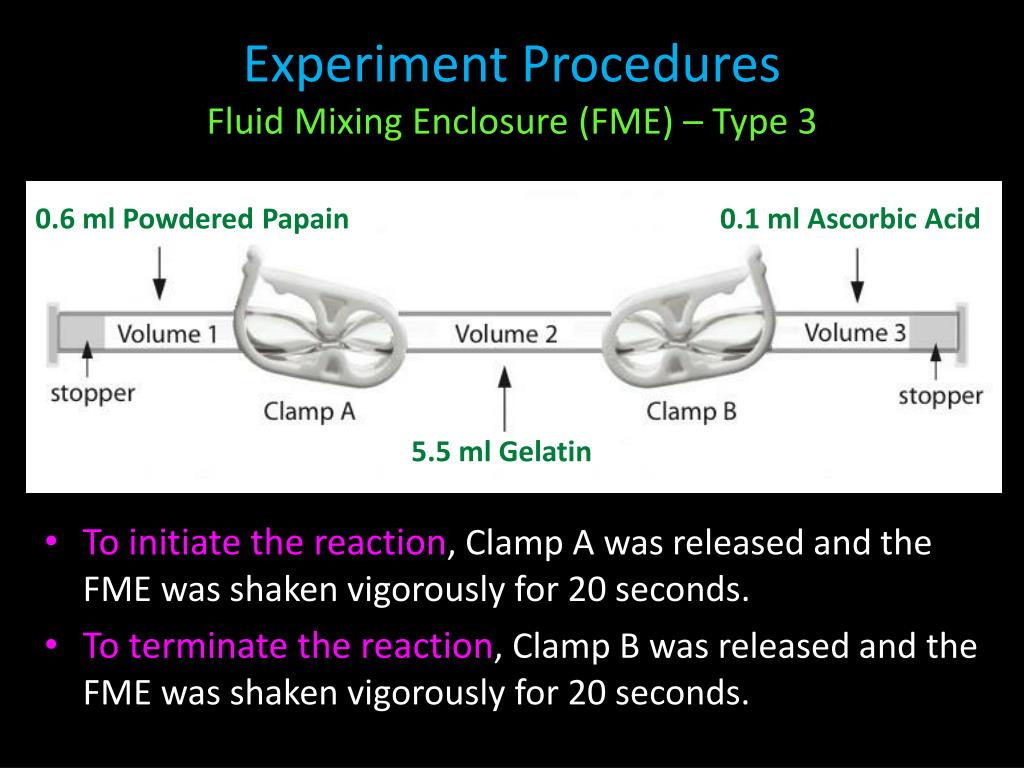 Experiment Procedures
Fluid Mixing Enclosure (FME) – Type 3

0.6 ml Powdered Papain

0.1 ml Ascorbic Acid

Volume 1

Volume 2

Volume 3

stopper

Clamp A

Clamp B

stopper

5.5 ml Gelatin

• To initiate the reaction, Clamp A was released and the FME was shaken vigorously for 20 seconds.
• To terminate the reaction, Clamp B was released and the FME was shaken vigorously for 20 seconds.